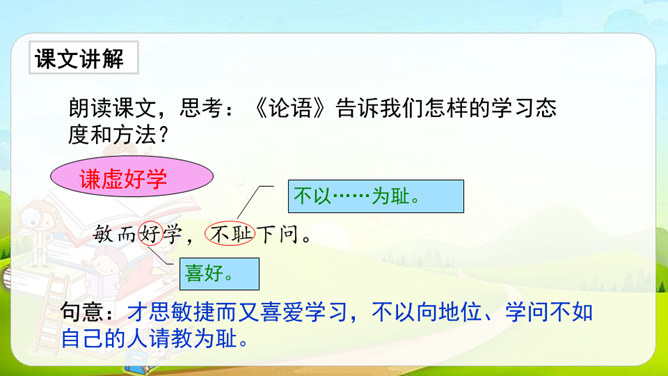 课文讲解

朗读课文，思考：《论语》告诉我们怎样的学习态度和方法？

谦虚好学

不以……为耻。

敏而好学，不耻下问。

喜好。

句意：才思敏捷而又喜爱学习，不以向地位、学问不如自己的人请教为耻。